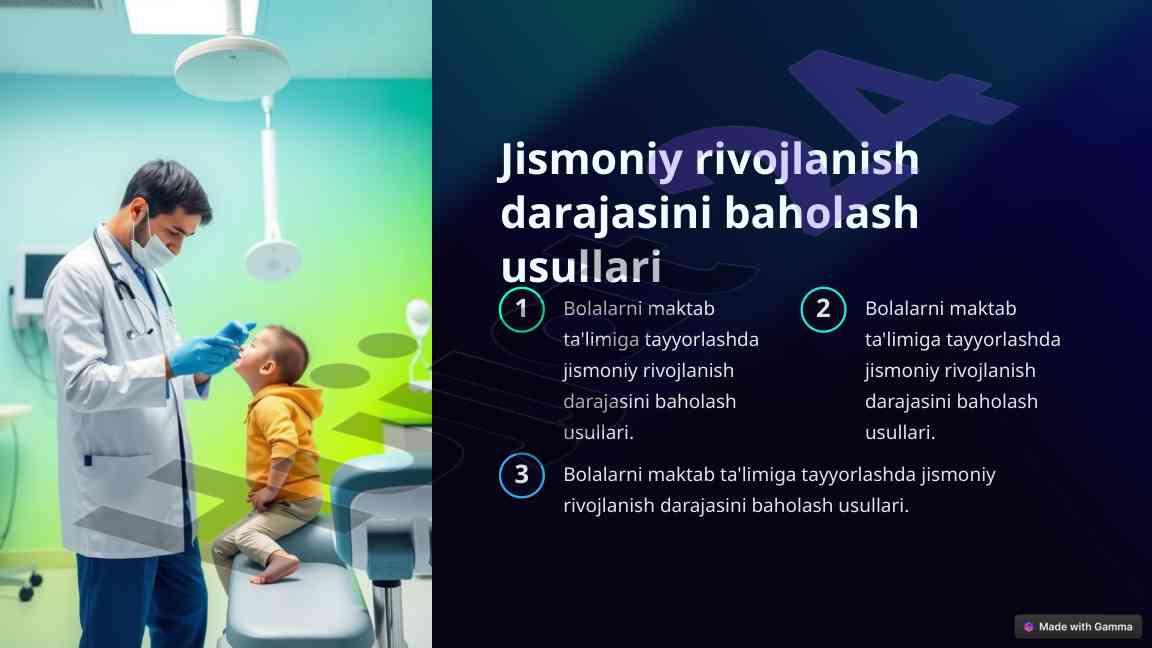 Jismoniy rivojlanish darajasini baholash usullari

1 Bolalarni maktab ta'limiga tayyorlashda jismoniy rivojlanish darajasini baholash usullari.

2 Bolalarni maktab ta'limiga tayyorlashda jismoniy rivojlanish darajasini baholash usullari.

3 Bolalarni maktab ta'limiga tayyorlashda jismoniy rivojlanish darajasini baholash usullari.

Made with Gamma